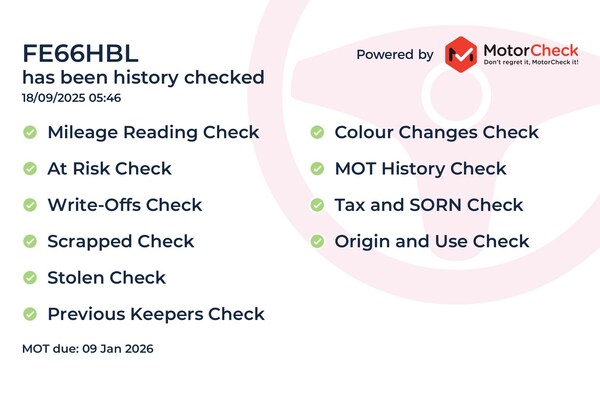 FE66HBL
has been history checked
18/09/2025 05:46

Powered by MotorCheck
Don't regret it, MotorCheck it!

Mileage Reading Check
At Risk Check
Write-Offs Check
Scrapped Check
Stolen Check
Previous Keepers Check

Colour Changes Check
MOT History Check
Tax and SORN Check
Origin and Use Check

MOT due: 09 Jan 2026